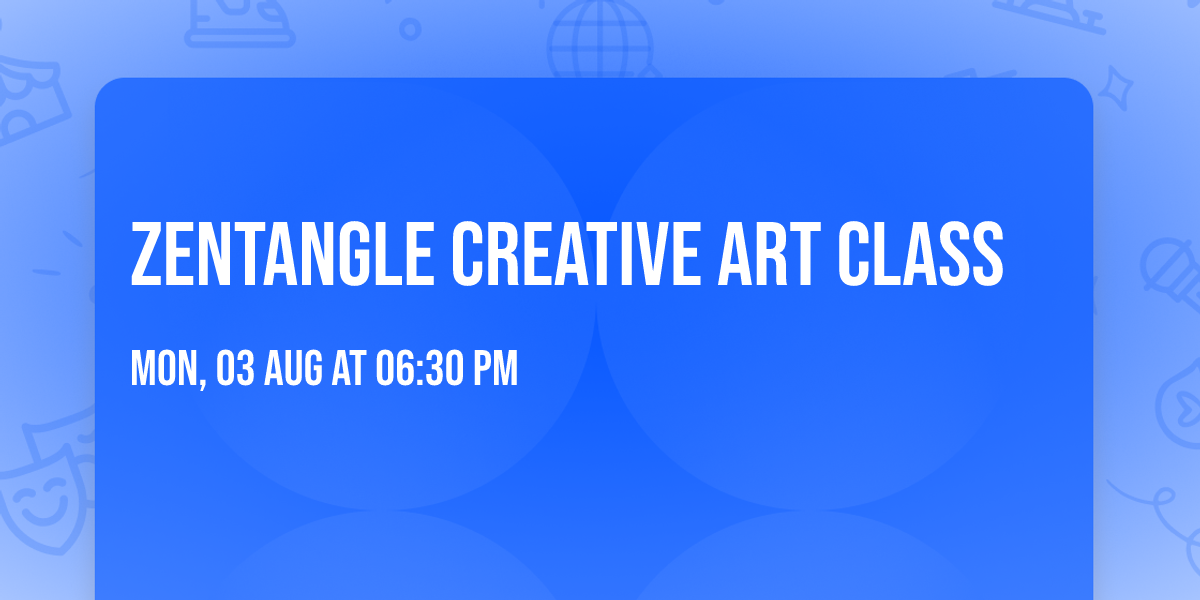 ZENTANGLE CREATIVE ART CLASS

MON, 03 AUG AT 06:30 PM